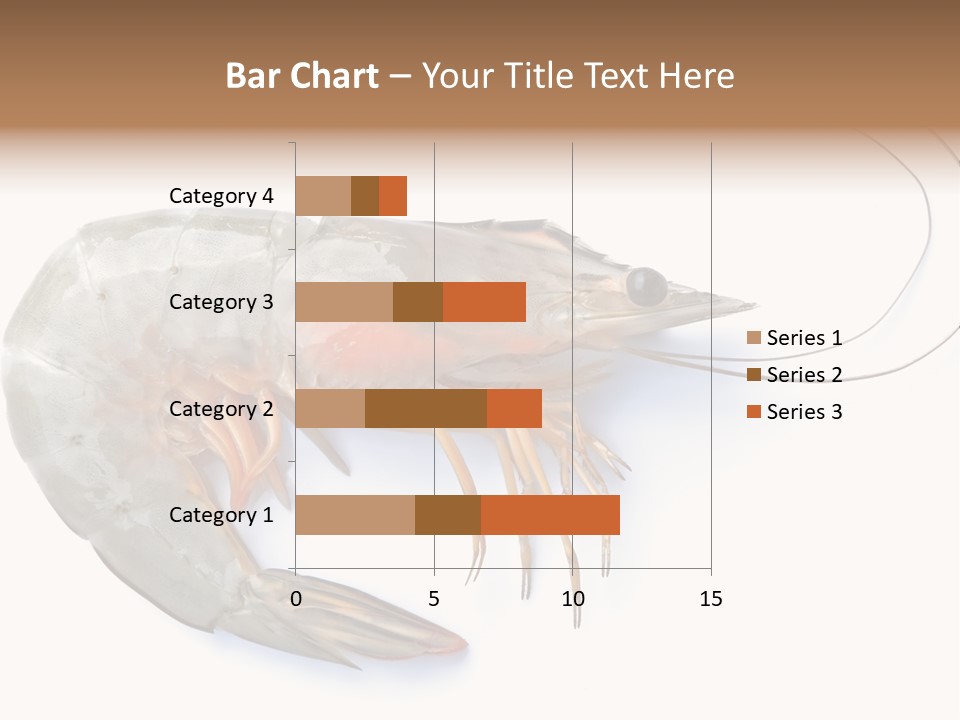 Bar Chart – Your Title Text Here

Category 4
Category 3
Category 2
Category 1

0
5
10
15

Series 1
Series 2
Series 3